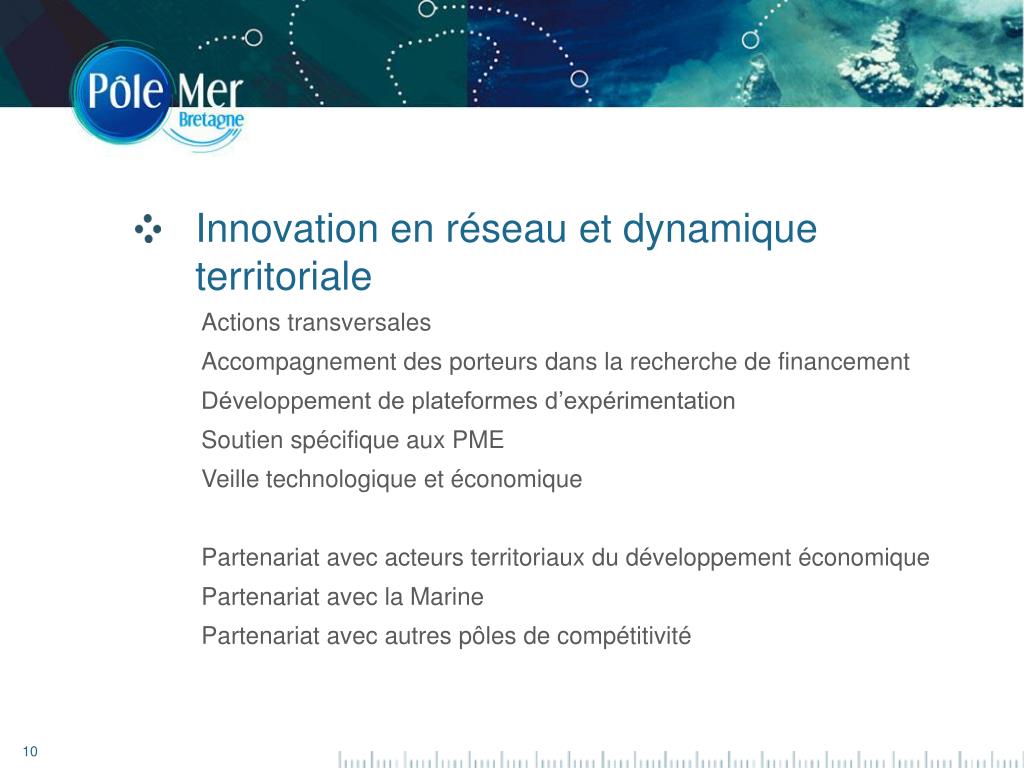 Pôle Mer Bretagne

Innovation en réseau et dynamique territoriale

Actions transversales

Accompagnement des porteurs dans la recherche de financement

Développement de plateformes d’expérimentation

Soutien spécifique aux PME

Veille technologique et économique

Partenariat avec acteurs territoriaux du développement économique

Partenariat avec la Marine

Partenariat avec autres pôles de compétitivité

10